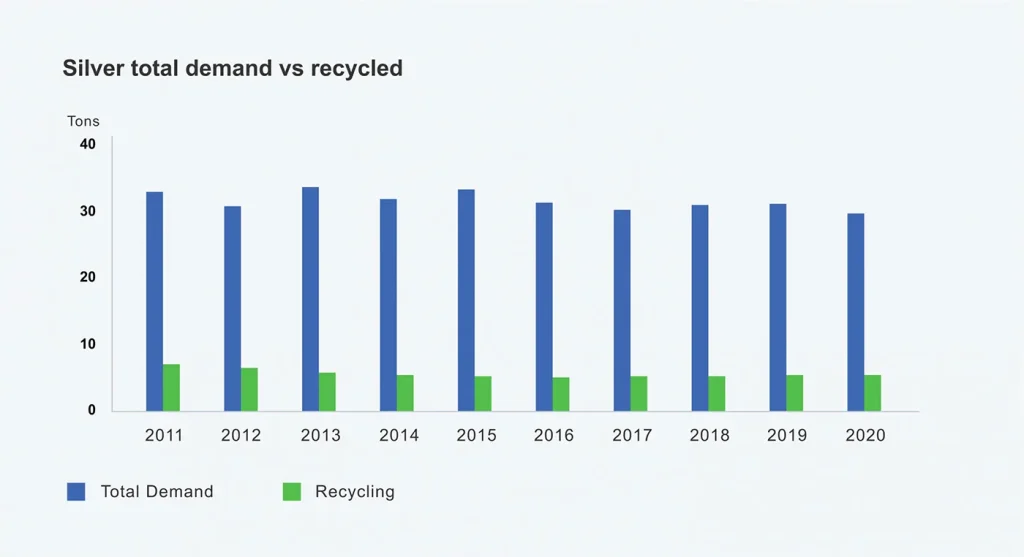 Silver total demand vs recycled

Tons
40
30
20
10
0

2011
2012
2013
2014
2015
2016
2017
2018
2019
2020

Total Demand
Recycling